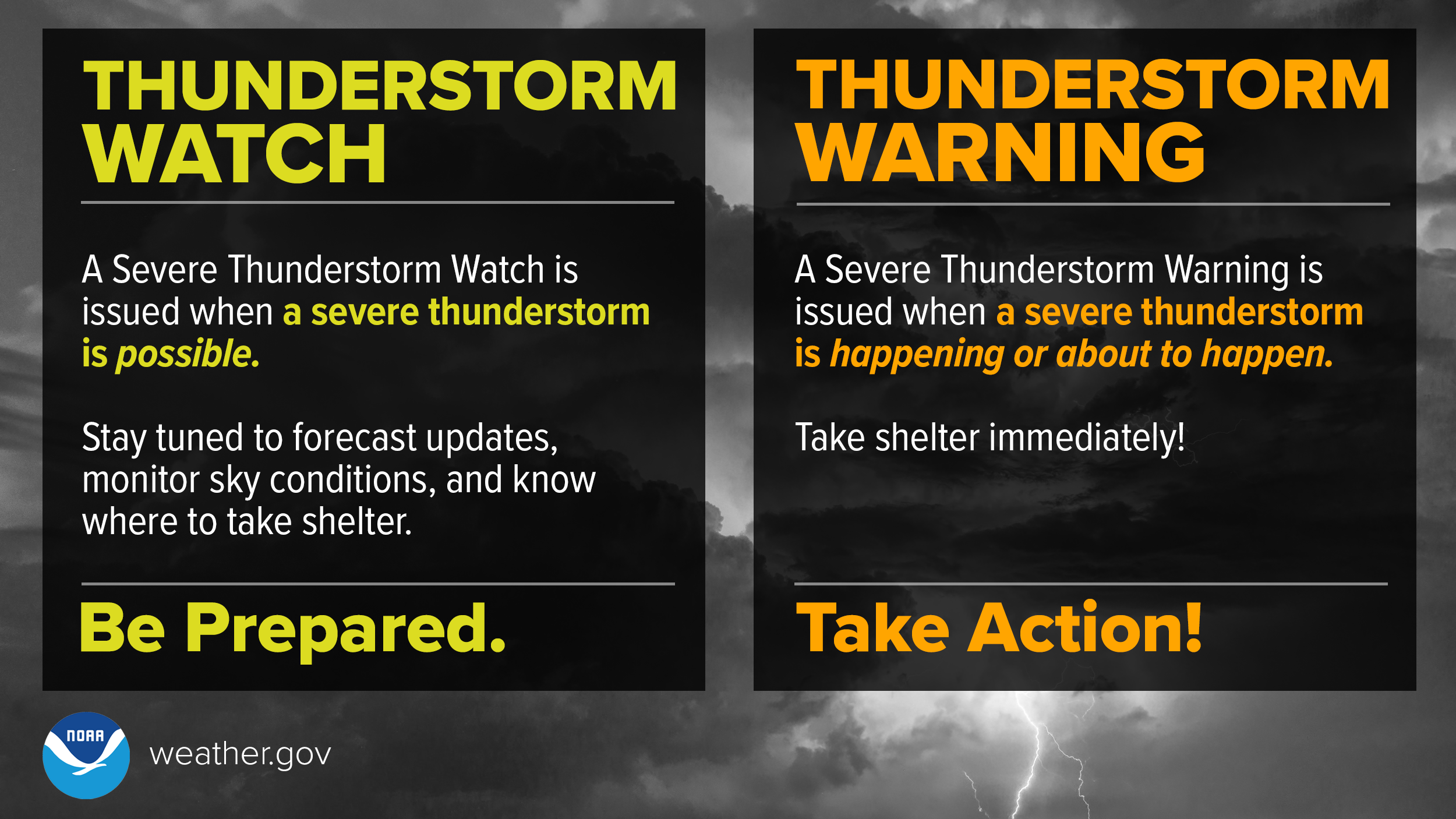 THUNDERSTORM WATCH

A Severe Thunderstorm Watch is issued when a severe thunderstorm is possible.

Stay tuned to forecast updates, monitor sky conditions, and know where to take shelter.

Be Prepared.

THUNDERSTORM WARNING

A Severe Thunderstorm Warning is issued when a severe thunderstorm is happening or about to happen.

Take shelter immediately!

Take Action!

NOAA

weather.gov